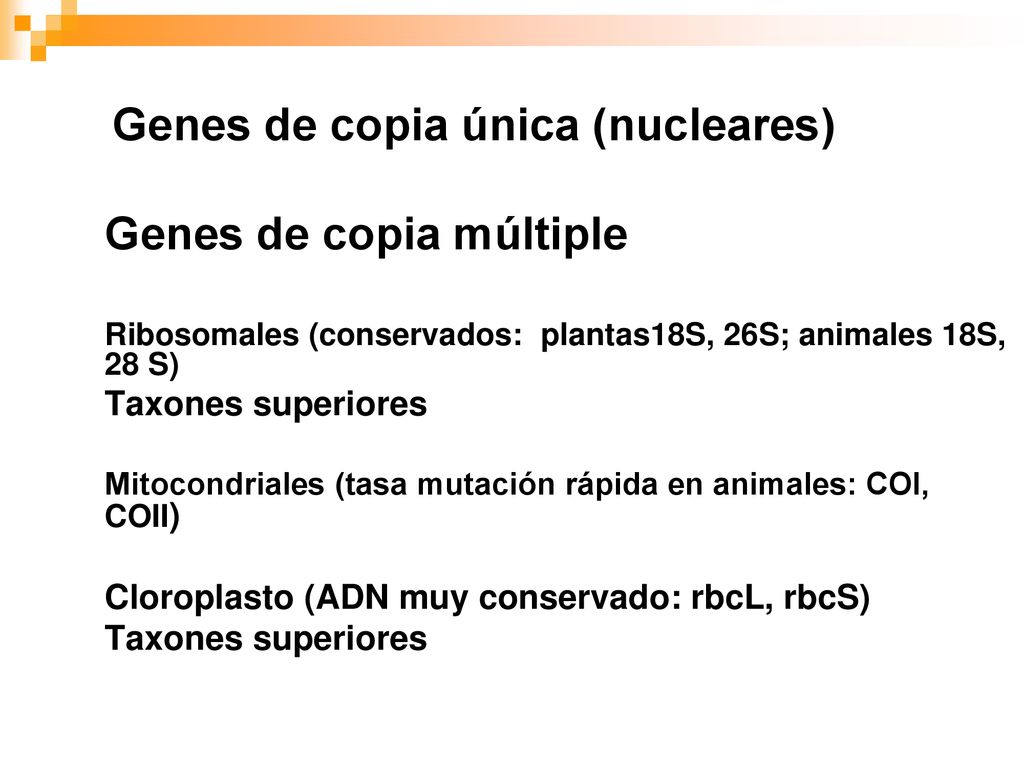 Genes de copia única (nucleares)

Genes de copia múltiple

Ribosomales (conservados: plantas18S, 26S; animales 18S, 28 S)

Taxones superiores

Mitocondriales (tasa mutación rápida en animales: COI, COII)

Cloroplasto (ADN muy conservado: rbcL, rbcS)

Taxones superiores